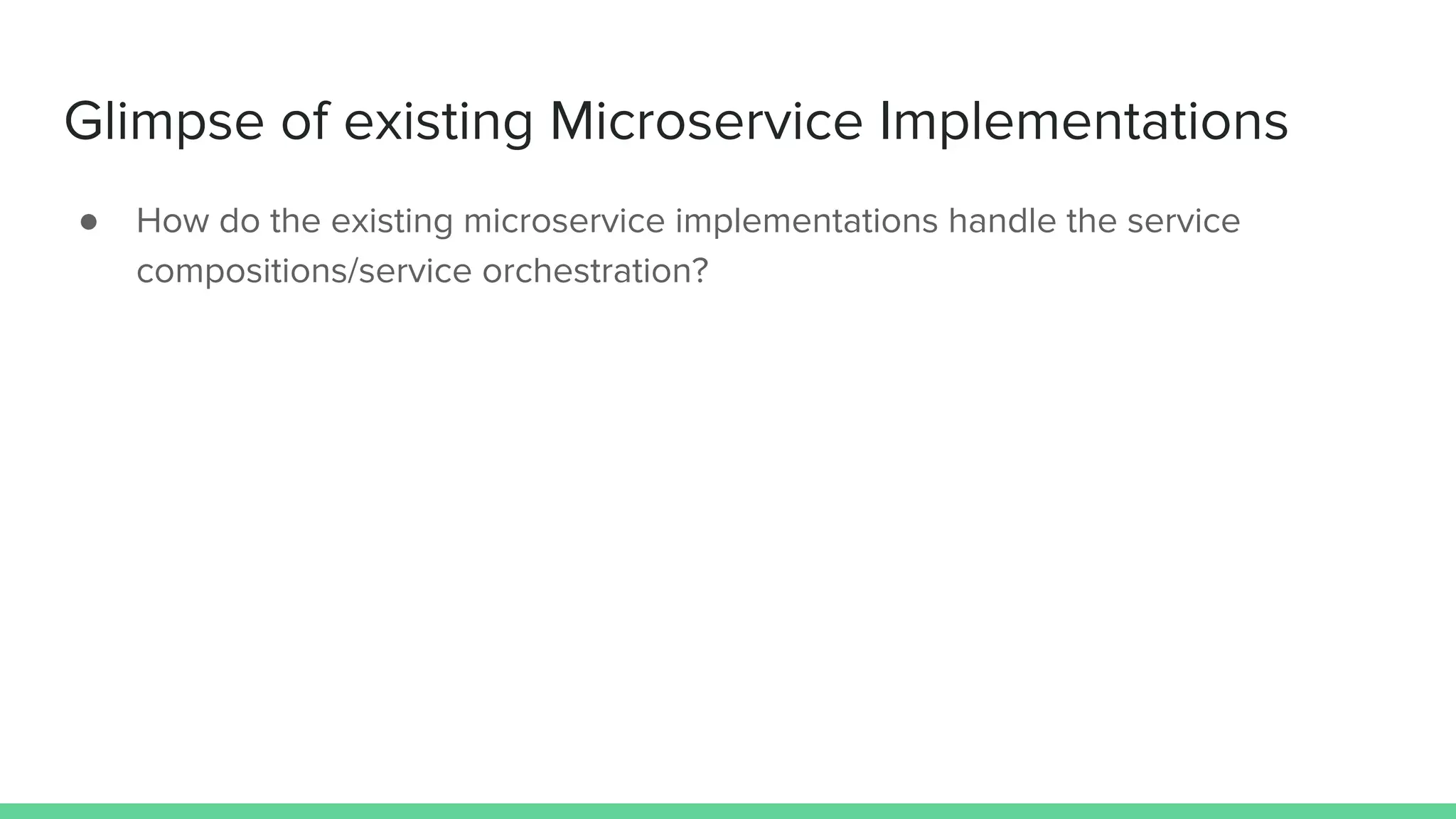 Glimpse of existing Microservice Implementations

● How do the existing microservice implementations handle the service compositions/service orchestration?